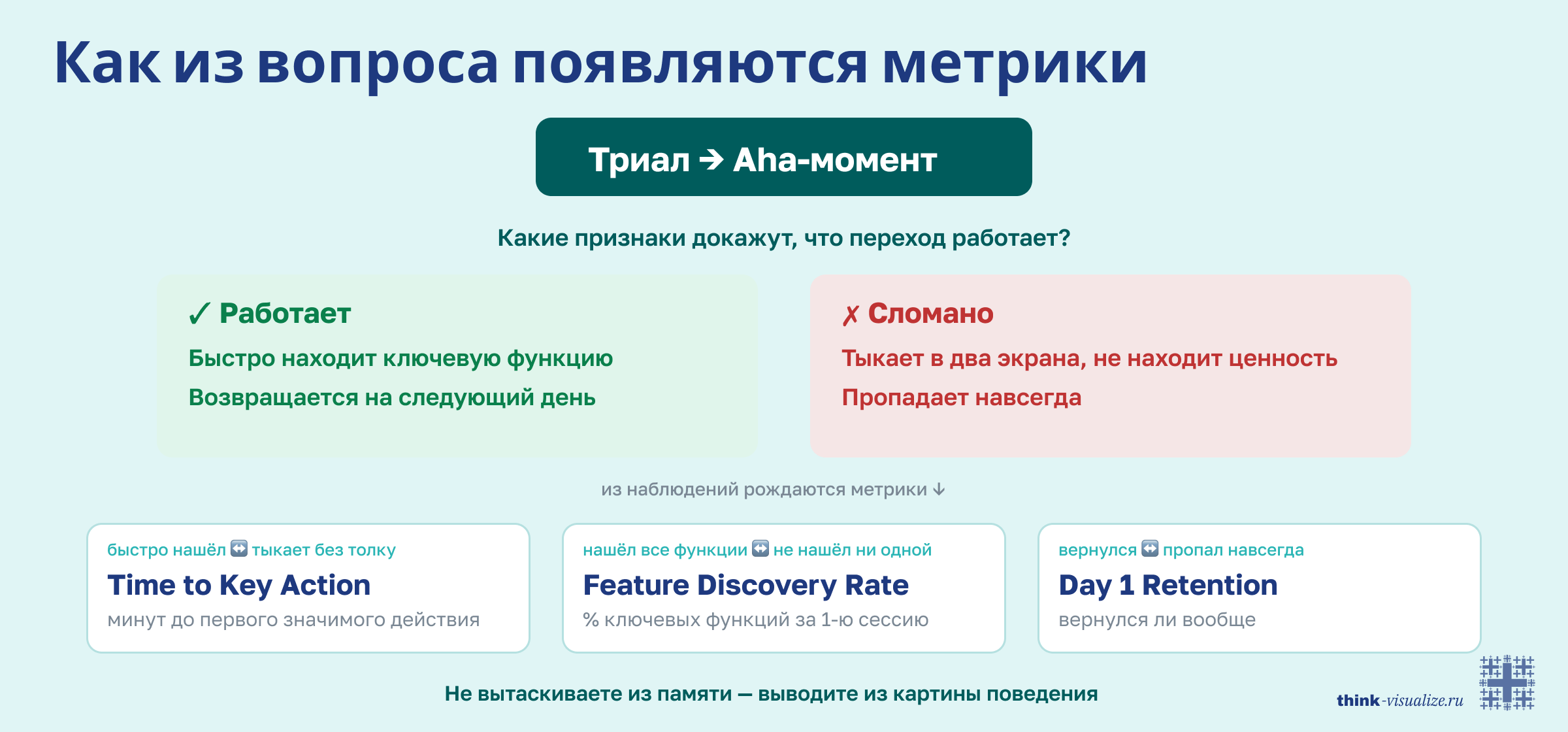 Как из вопроса появляются метрики

Триал → Aha-момент

Какие признаки докажут, что переход работает?

✓ Работает
Быстро находит ключевую функцию
Возвращается на следующий день

✗ Сломано
Тыкает в два экрана, не находит ценность
Пропадает навсегда

из наблюдений рождаются метрики ↓

быстро нашёл ↔ тыкает без толку
Time to Key Action
минут до первого значимого действия

нашёл все функции ↔ не нашёл ни одной
Feature Discovery Rate
% ключевых функций за 1-ю сессию

вернулся ↔ пропал навсегда
Day 1 Retention
вернулся ли вообще

Не вытаскиваете из памяти — выводите из картины поведения

think-visualize.ru